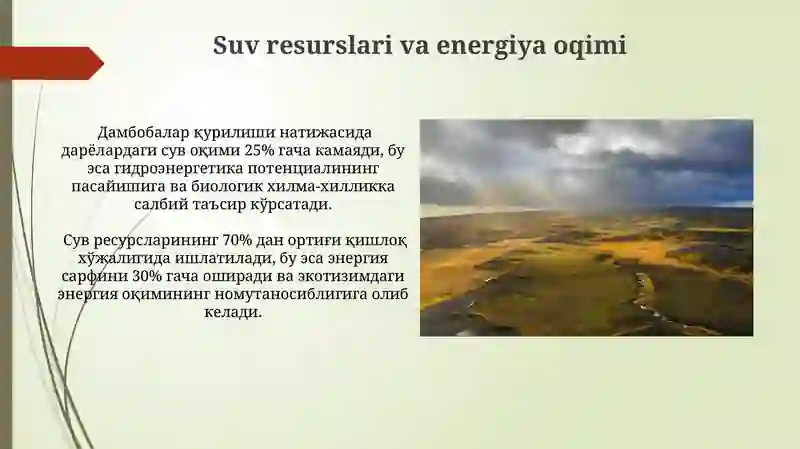 Suv resurslari va energiya oqimi

Дамбобалар қурилиши натижасида дарёлардаги сув оқими 25% гача камаяди, бу эса гидроэнергетика потенциалининг пасайишига ва биологик хилма-хилликка салбий таъсир кўрсатади.

Сув ресурсларининг 70% дан ортиғи қишлоқ хўжалигида ишлатилади, бу эса энергия сарфини 30% гача оширади ва экотизимдаги энергия оқимининг номутаносиблигига олиб келади.